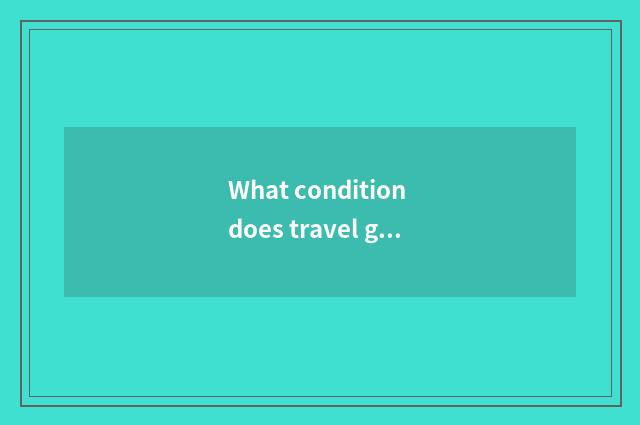 What condition does travel g...